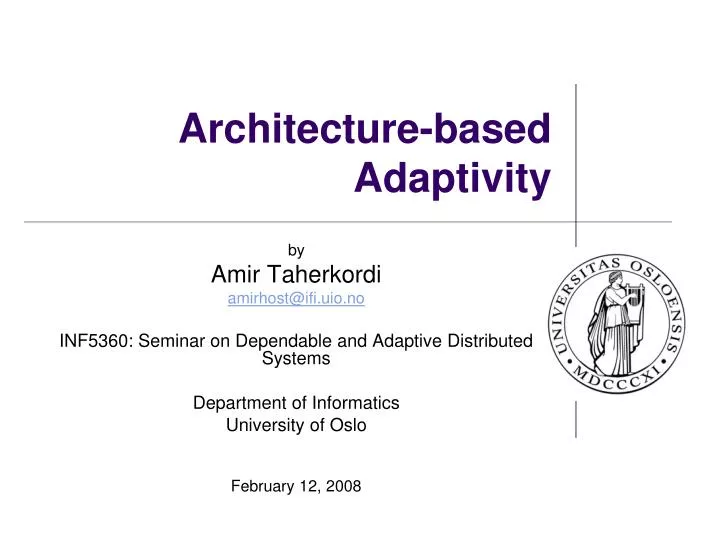 Architecture-based Adaptivity

by
Amir Taherkordi
amirhost@ifi.uio.no

INF5360: Seminar on Dependable and Adaptive Distributed Systems

Department of Informatics
University of Oslo

February 12, 2008

UNIVERSITAS OSLOENSIS
MDCCCXI